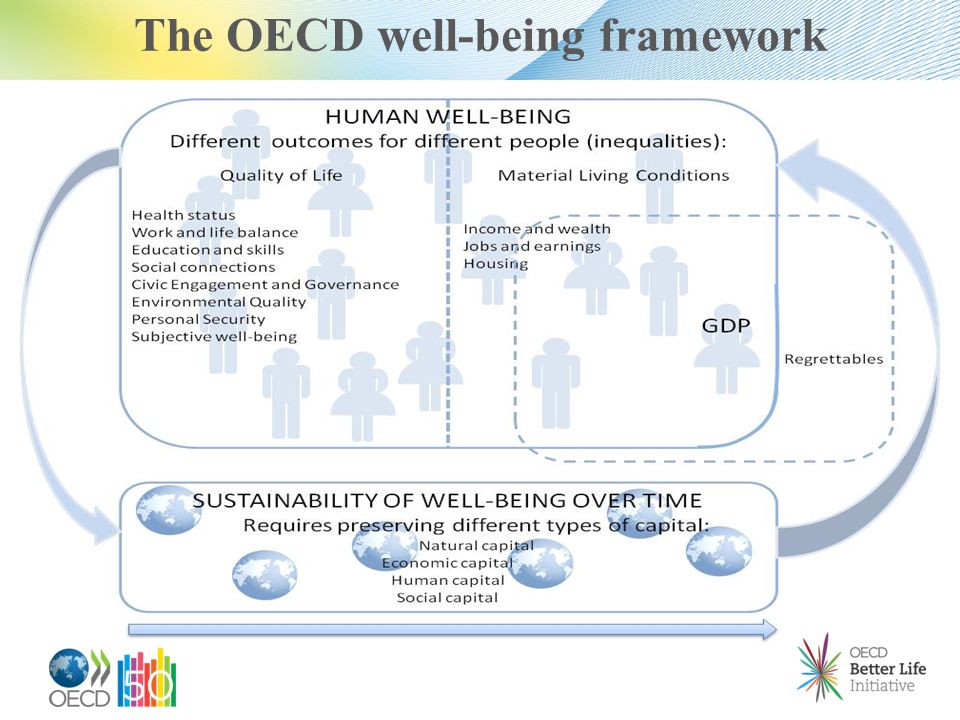 The OECD well-being framework

HUMAN WELL-BEING
Different outcomes for different people (inequalities):

Quality of Life

Health status
Work and life balance
Education and skills
Social connections
Civic Engagement and Governance
Environmental Quality
Personal Security
Subjective well-being

Material Living Conditions

Income and wealth
Jobs and earnings
Housing

GDP

Regrettables

SUSTAINABILITY OF WELL-BEING OVER TIME
Requires preserving different types of capital:
Natural capital
Economic capital
Human capital
Social capital

OECD 50

OECD
Better Life
Initiative